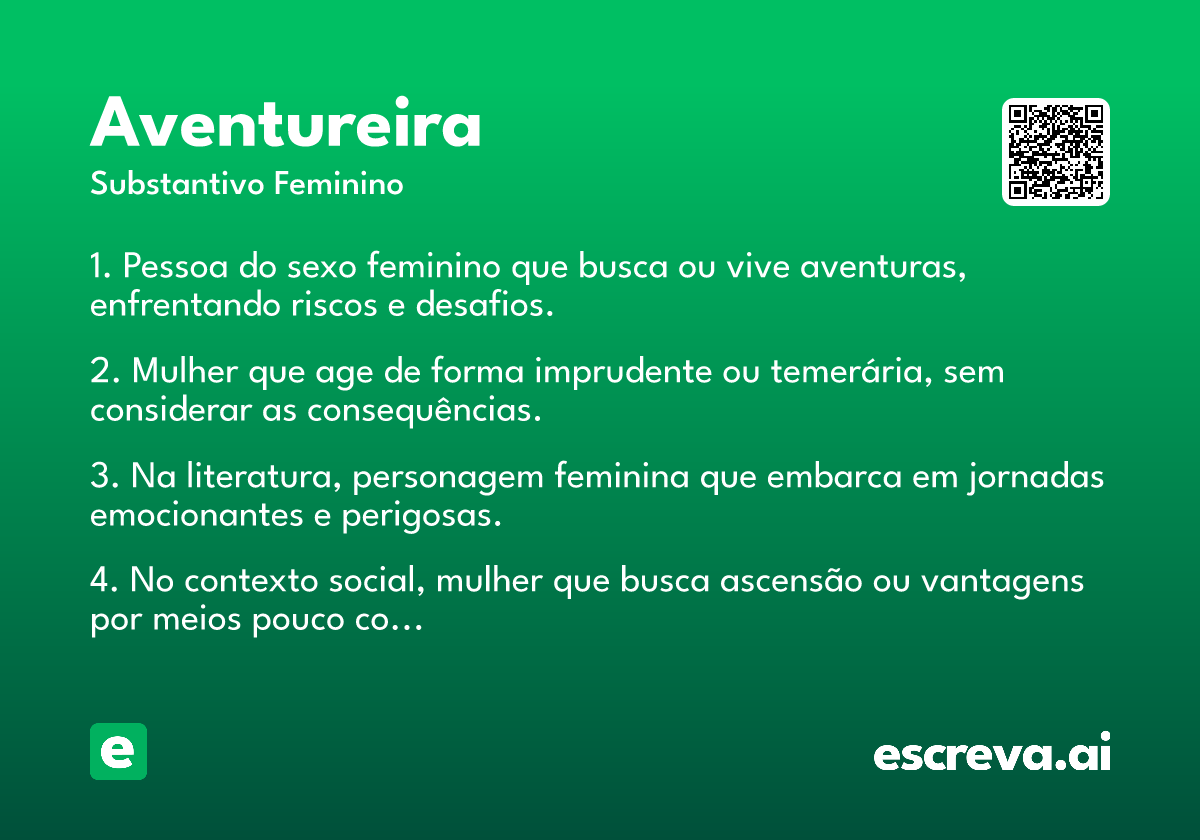 Aventureira
Substantivo Feminino

1. Pessoa do sexo feminino que busca ou vive aventuras, enfrentando riscos e desafios.

2. Mulher que age de forma imprudente ou temerária, sem considerar as consequências.

3. Na literatura, personagem feminina que embarca em jornadas emocionantes e perigosas.

4. No contexto social, mulher que busca ascensão ou vantagens por meios pouco co...

e

escreva.ai